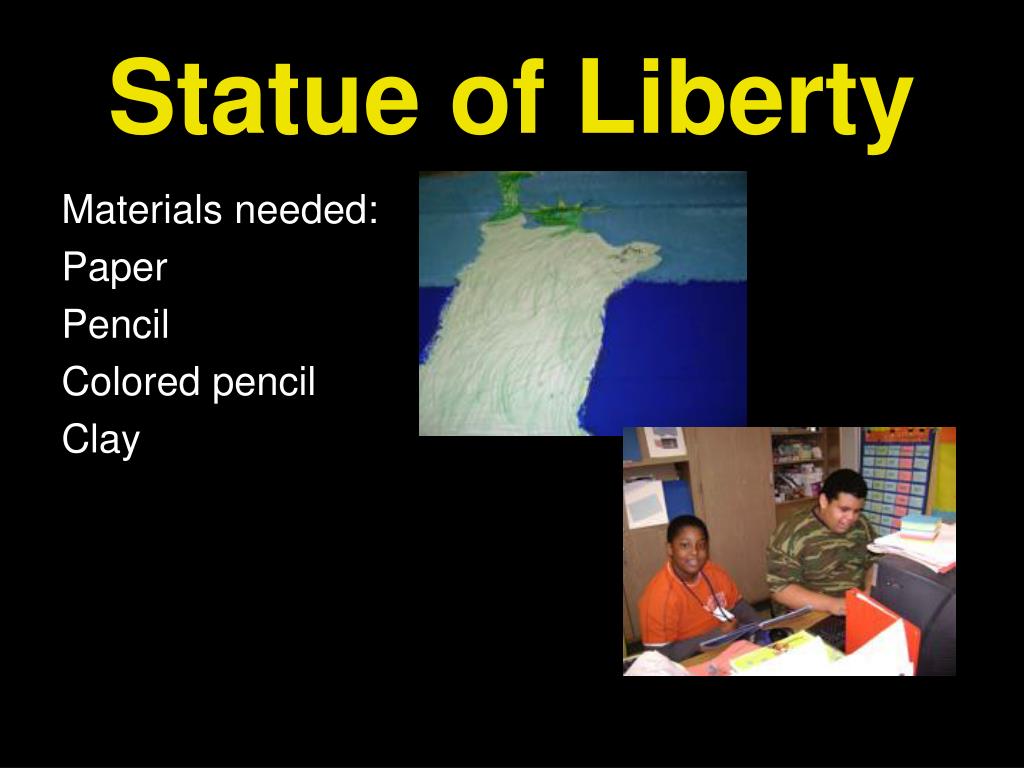 Statue of Liberty

Materials needed:
Paper
Pencil
Colored pencil
Clay